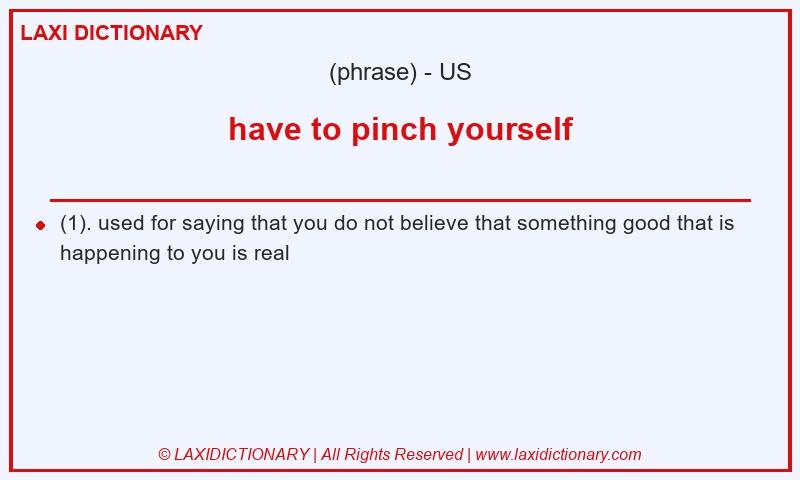 LAXI DICTIONARY

(phrase) - US

have to pinch yourself

(1). used for saying that you do not believe that something good that is happening to you is real

© LAXIDICTIONARY | All Rights Reserved | www.laxidictionary.com